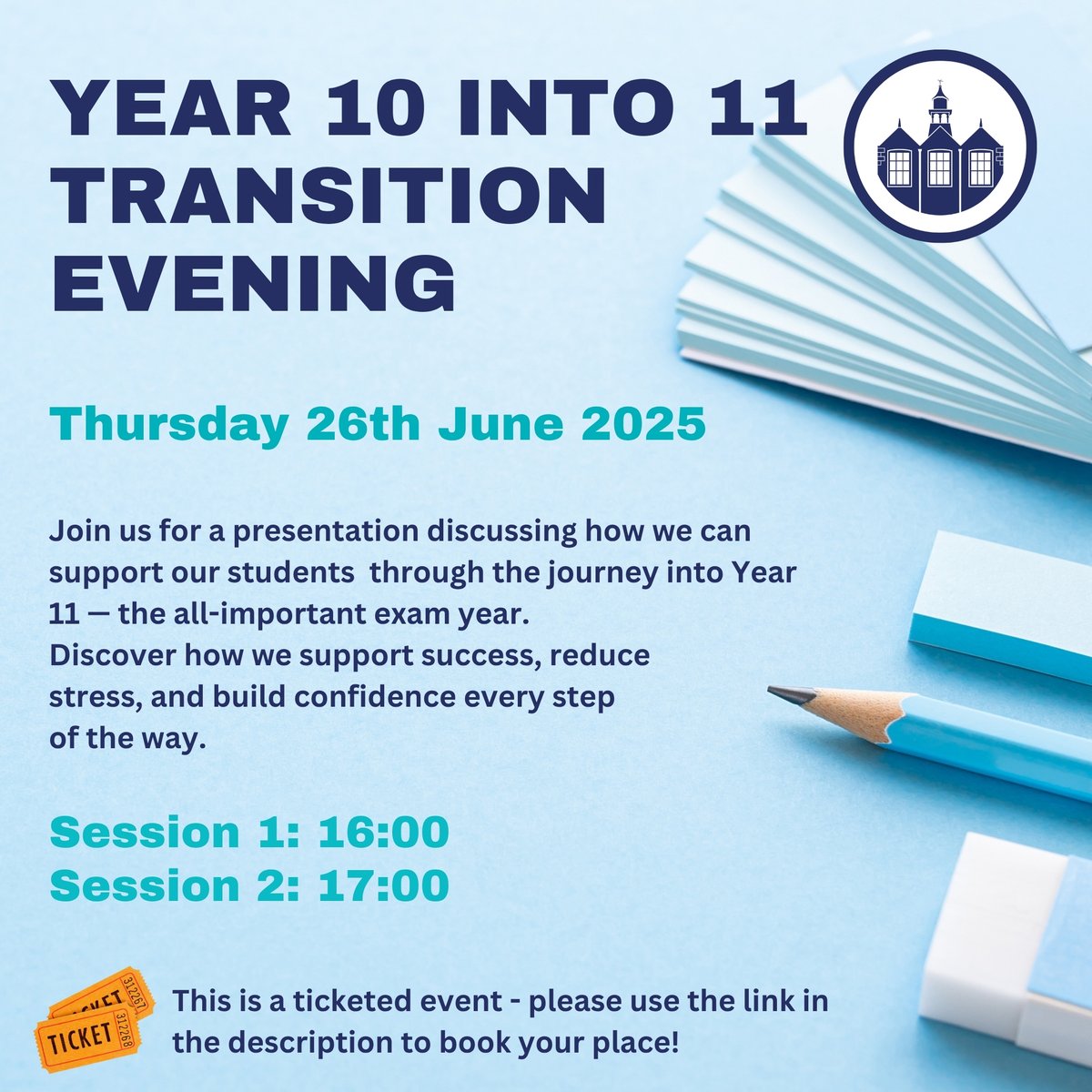 YEAR 10 INTO 11 TRANSITION EVENING

Thursday 26th June 2025

Join us for a presentation discussing how we can support our students through the journey into Year 11 — the all-important exam year. Discover how we support success, reduce stress, and build confidence every step of the way.

Session 1: 16:00
Session 2: 17:00

TICKET 312267
TICKET 312268

This is a ticketed event - please use the link in the description to book your place!